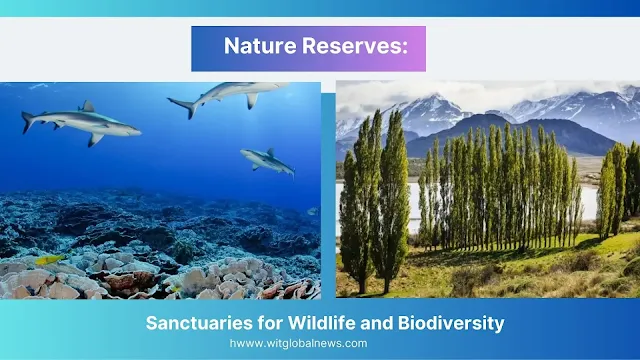 Nature Reserves:

Sanctuaries for Wildlife and Biodiversity

hwww.witglobalnews.com